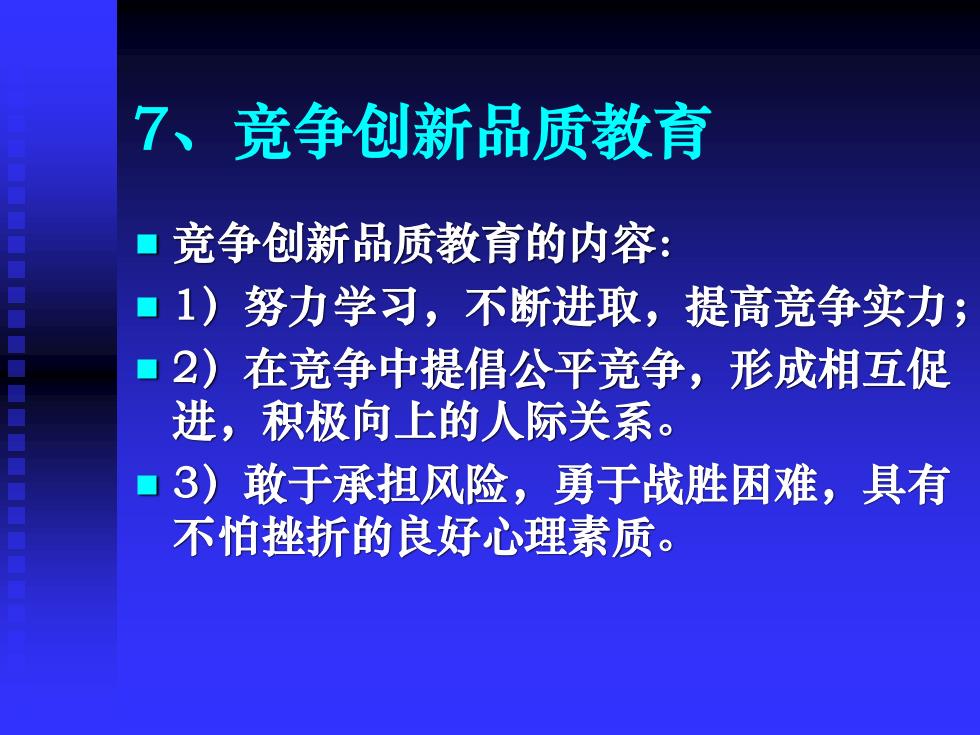 7、竞争创新品质教育

竞争创新品质教育的内容：

1）努力学习，不断进取，提高竞争实力；

2）在竞争中提倡公平竞争，形成相互促进，积极向上的人际关系。

3）敢于承担风险，勇于战胜困难，具有不怕挫折的良好心理素质。